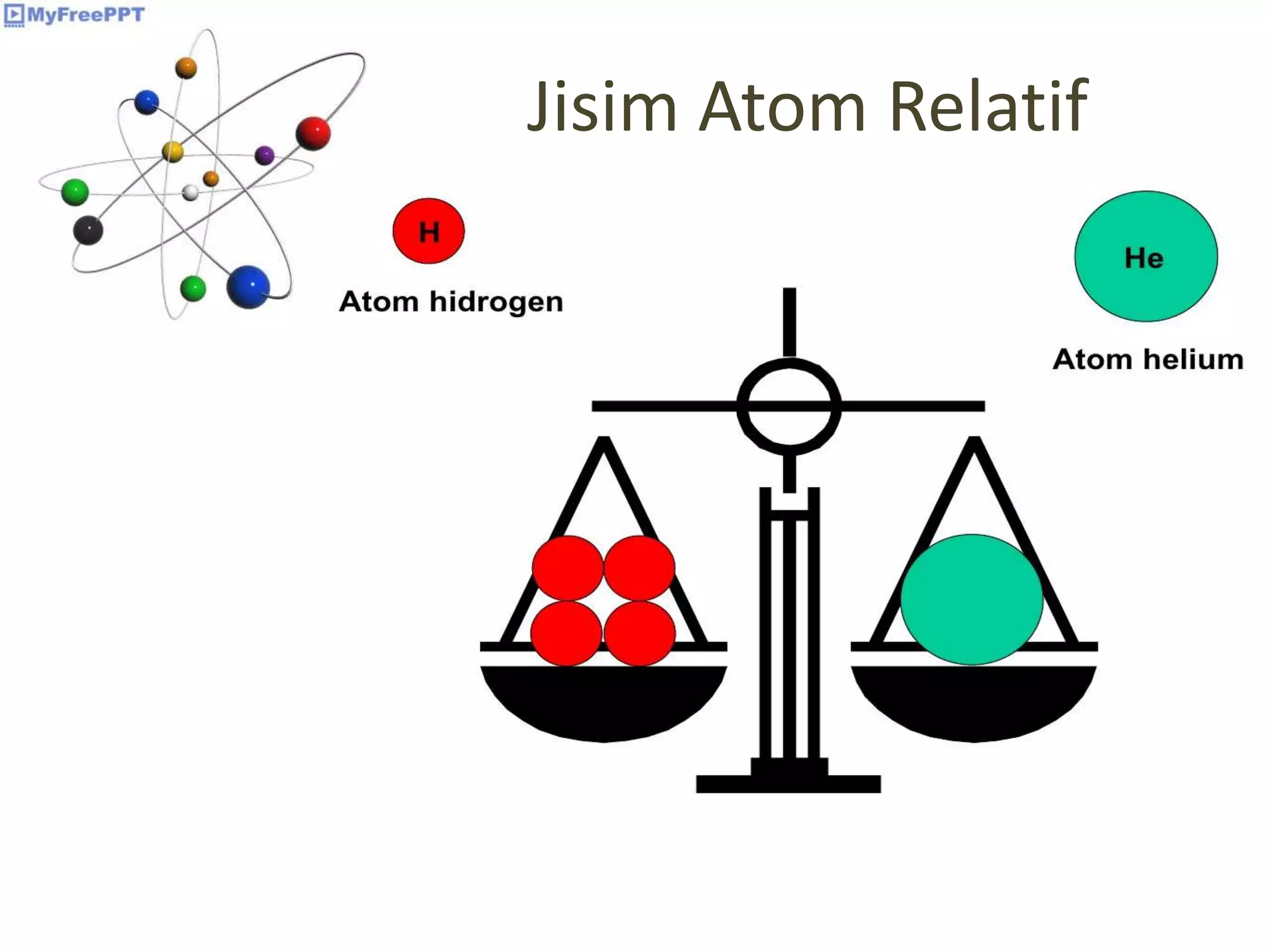 MyFreePPT

Jisim Atom Relatif

H

Atom hidrogen

He

Atom helium